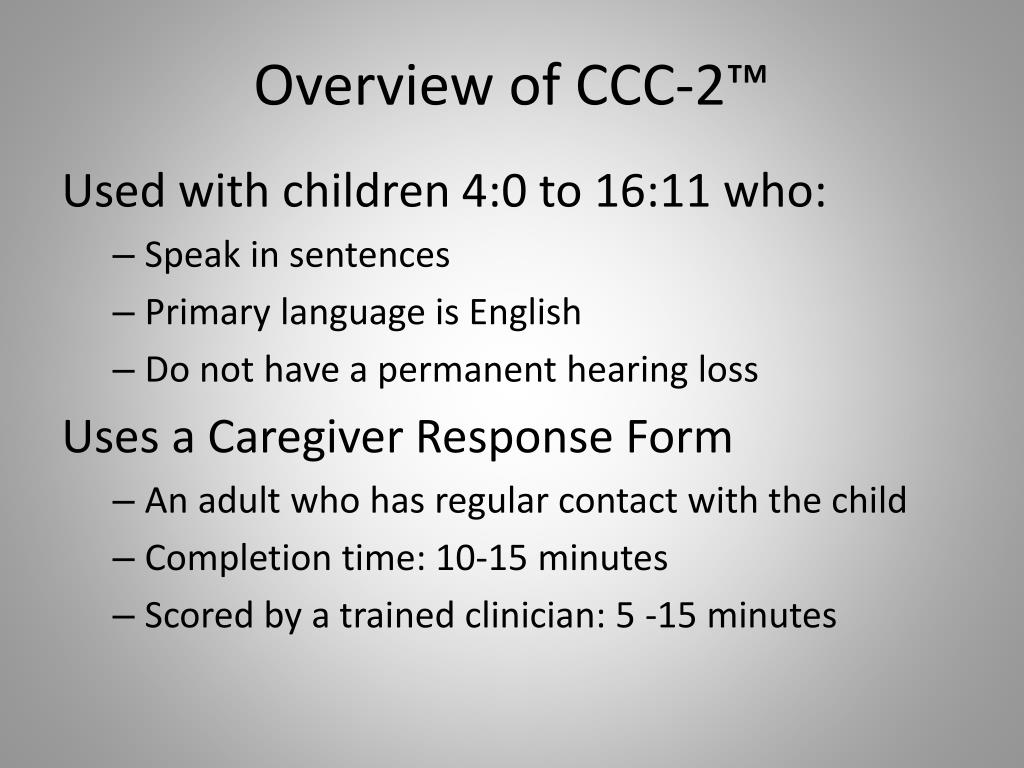 Overview of CCC-2™

Used with children 4:0 to 16:11 who:

– Speak in sentences

– Primary language is English

– Do not have a permanent hearing loss

Uses a Caregiver Response Form

– An adult who has regular contact with the child

– Completion time: 10-15 minutes

– Scored by a trained clinician: 5 -15 minutes